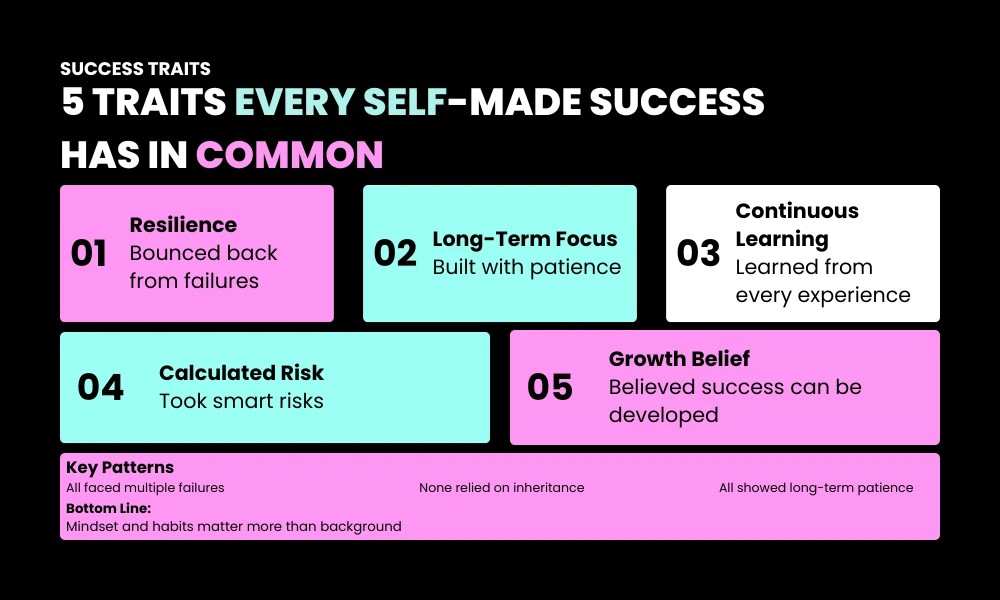 SUCCESS TRAITS

5 TRAITS EVERY SELF-MADE SUCCESS HAS IN COMMON

01 Resilience
Bounced back from failures

02 Long-Term Focus
Built with patience

03 Continuous Learning
Learned from every experience

04 Calculated Risk
Took smart risks

05 Growth Belief
Believed success can be developed

Key Patterns
All faced multiple failures
None relied on inheritance
All showed long-term patience

Bottom Line:
Mindset and habits matter more than background